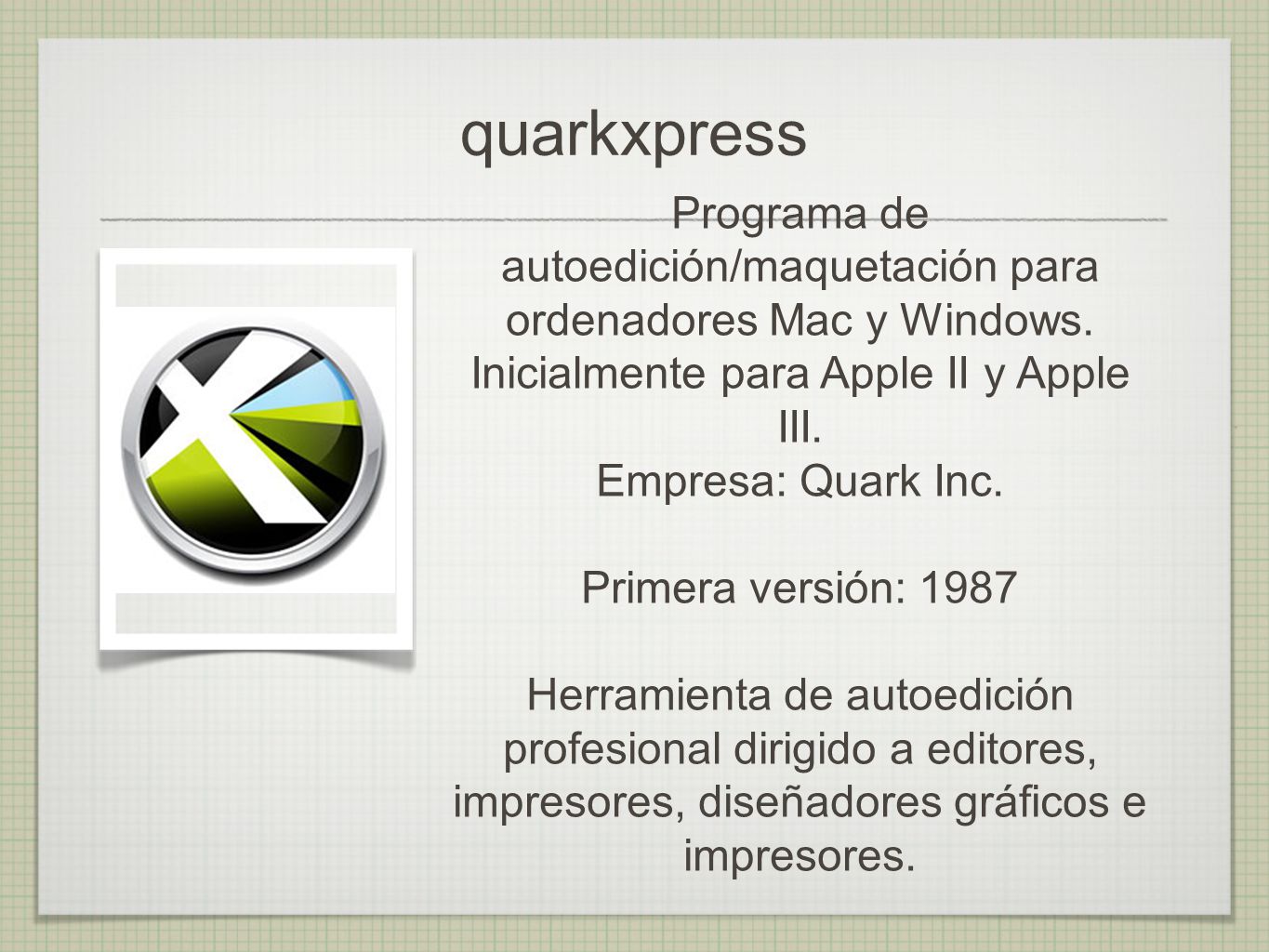 quarkxpress

Programa de autoedición/maquetación para ordenadores Mac y Windows. Inicialmente para Apple II y Apple III.
Empresa: Quark Inc.

Primera versión: 1987

Herramienta de autoedición profesional dirigido a editores, impresores, diseñadores gráficos e impresores.